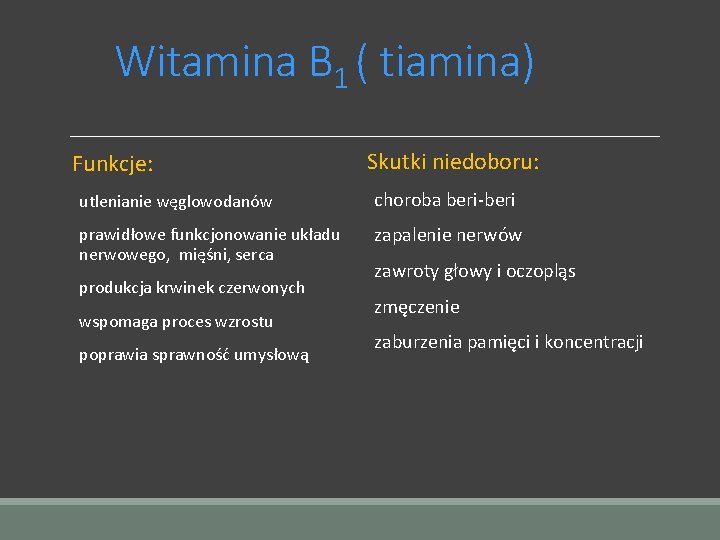 Witamina $B_1$ ( tiamina)

Funkcje:

utlenianie węglowodanów

prawidłowe funkcjonowanie układu nerwowego, mięśni, serca

produkcja krwinek czerwonych

wspomaga proces wzrostu

poprawia sprawność umysłową

Skutki niedoboru:

choroba beri-beri

zapalenie nerwów

zawroty głowy i oczopląs

zmęczenie

zaburzenia pamięci i koncentracji